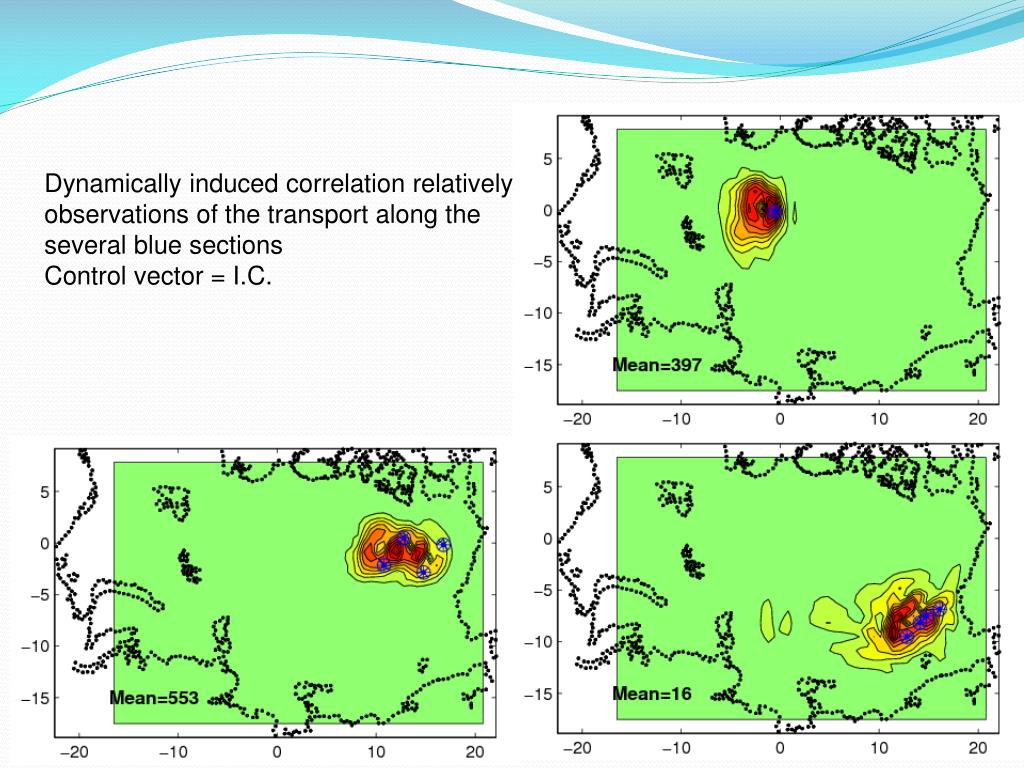 Dynamically induced correlation relatively observations of the transport along the several blue sections
Control vector = I.C.

5
0
−5
−10
−15
Mean=397
−20 −10 0 10 20

5
0
−5
−10
−15
Mean=553
−20 −10 0 10 20

5
0
−5
−10
−15
Mean=16
−20 −10 0 10 20